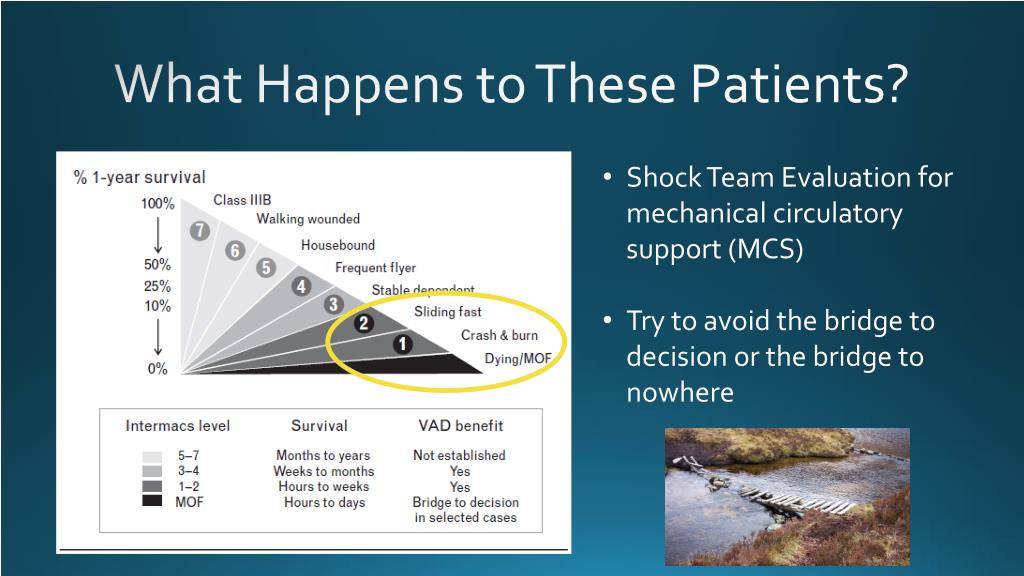 What Happens to These Patients?

% 1-year survival

100%

50%

25%

10%

0%

Class IIIB

Walking wounded

Housebound

Frequent flyer

Stable dependent

Sliding fast

Crash & burn

Dying/MOF

7

6

5

4

3

2

1

| Intermacs level | Survival | VAD benefit |
|---|---|---|
| 5–7 | Months to years | Not established |
| 3–4 | Weeks to months | Yes |
| 1–2 | Hours to weeks | Yes |
| MOF | Hours to days | Bridge to decision in selected cases |

• Shock Team Evaluation for mechanical circulatory support (MCS)

• Try to avoid the bridge to decision or the bridge to nowhere